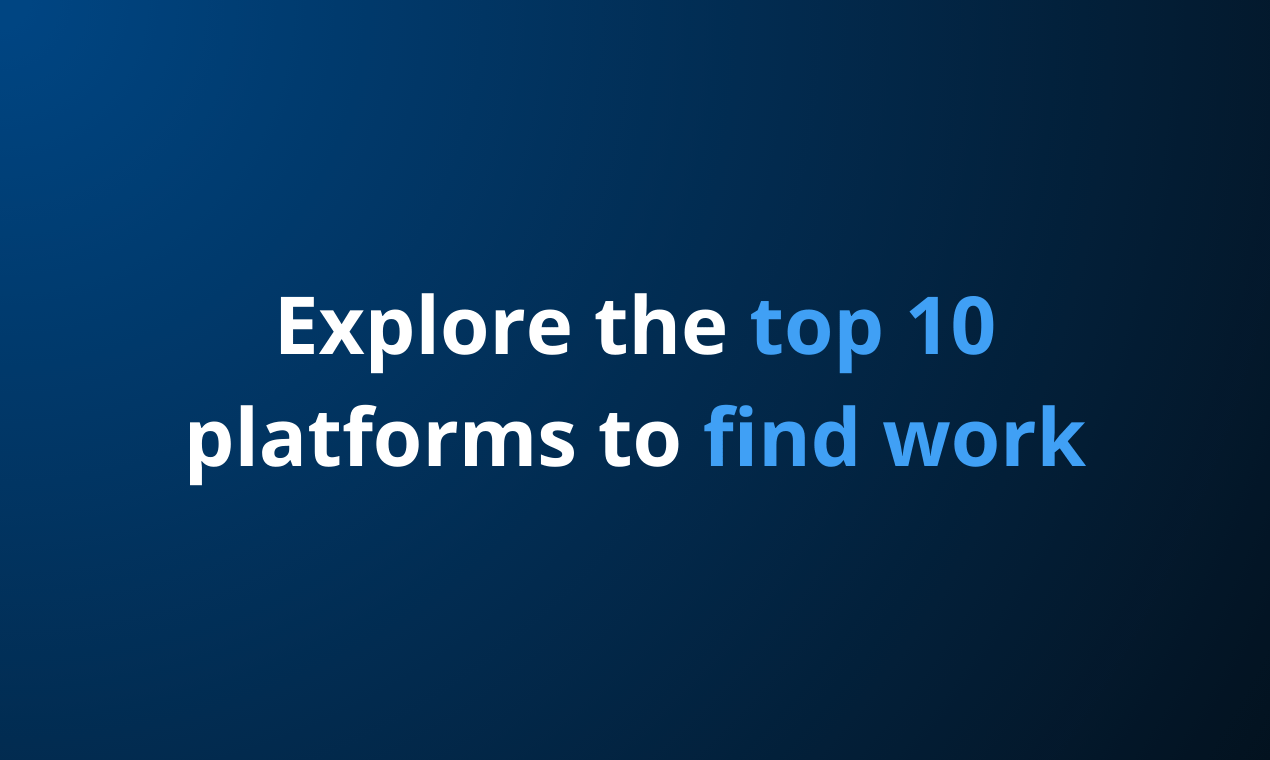 Explore the top 10 platforms to find work